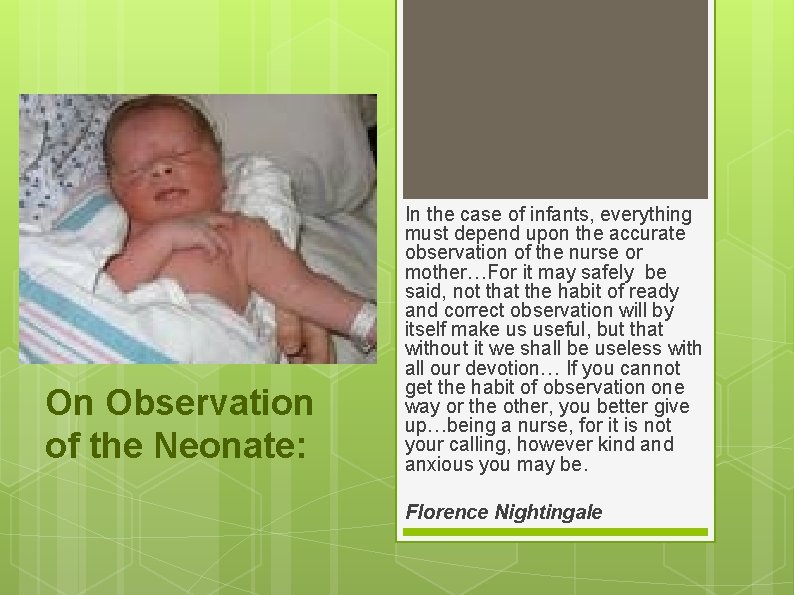 On Observation of the Neonate:

In the case of infants, everything must depend upon the accurate observation of the nurse or mother…For it may safely be said, not that the habit of ready and correct observation will by itself make us useful, but that without it we shall be useless with all our devotion… If you cannot get the habit of observation one way or the other, you better give up…being a nurse, for it is not your calling, however kind and anxious you may be.

Florence Nightingale